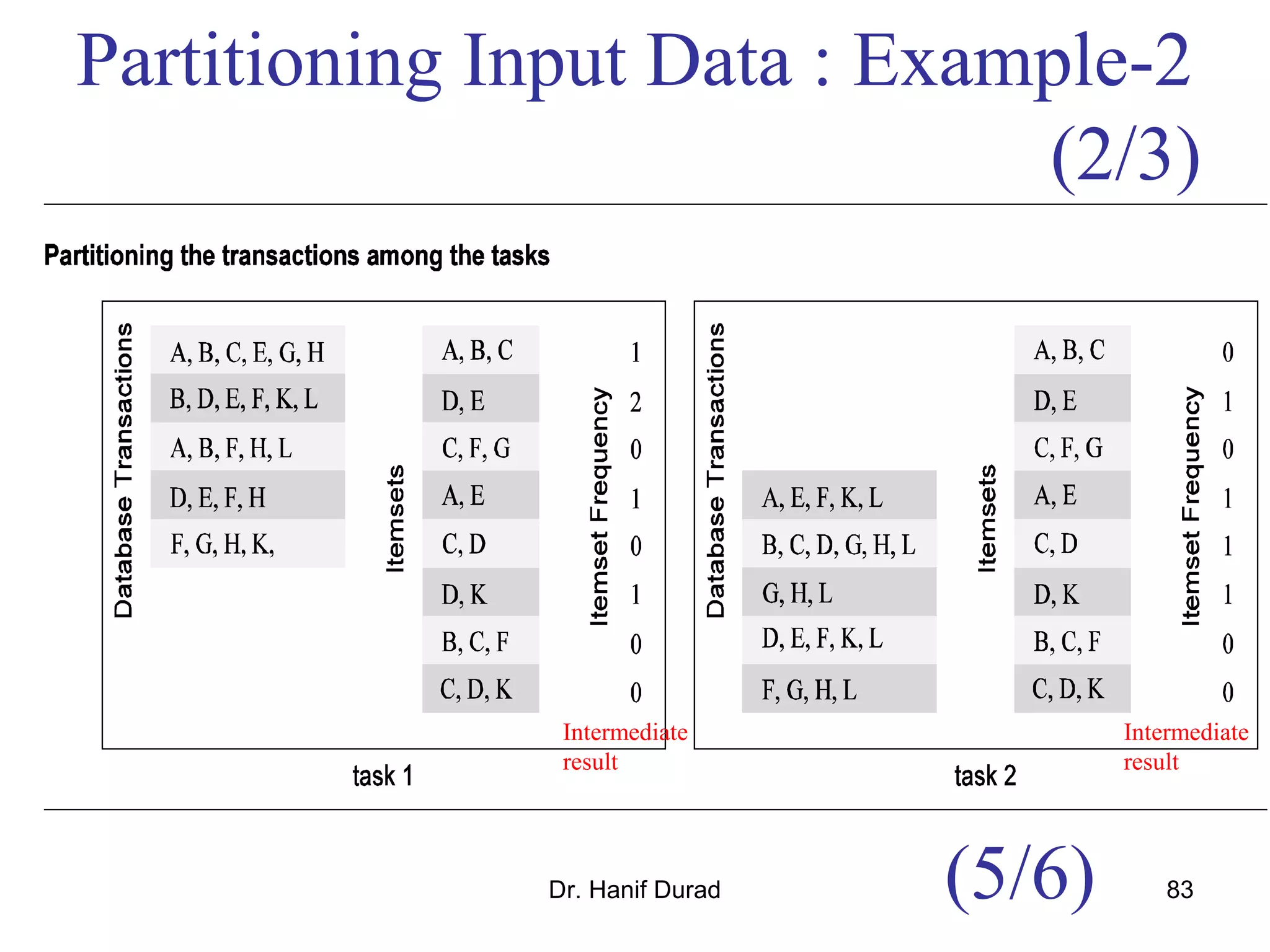 Partitioning Input Data : Example-2 (2/3)

Partitioning the transactions among the tasks

Database Transactions

A, B, C, E, G, H
B, D, E, F, K, L
A, B, F, H, L
D, E, F, H
F, G, H, K,

Itemsets

A, B, C
D, E
C, F, G
A, E
C, D
D, K
B, C, F
C, D, K

Itemset Frequency

1
2
0
1
0
1
0
0

Intermediate result

task 1

Database Transactions

A, E, F, K, L
B, C, D, G, H, L
G, H, L
D, E, F, K, L
F, G, H, L

Itemsets

A, B, C
D, E
C, F, G
A, E
C, D
D, K
B, C, F
C, D, K

Itemset Frequency

0
1
0
1
1
1
0
0

Intermediate result

task 2

Dr. Hanif Durad

(5/6)

83